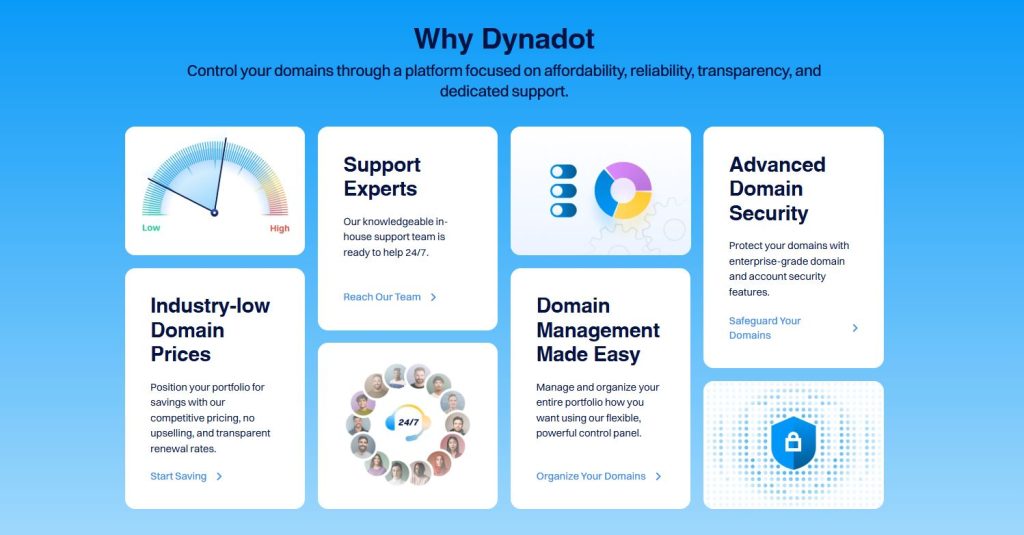 Why Dynadot

Control your domains through a platform focused on affordability, reliability, transparency, and dedicated support.

Low

High

Industry-low Domain Prices

Position your portfolio for savings with our competitive pricing, no upselling, and transparent renewal rates.

Start Saving

Support Experts

Our knowledgeable in-house support team is ready to help 24/7.

Reach Our Team

24/7

Domain Management Made Easy

Manage and organize your entire portfolio how you want using our flexible, powerful control panel.

Organize Your Domains

Advanced Domain Security

Protect your domains with enterprise-grade domain and account security features.

Safeguard Your Domains